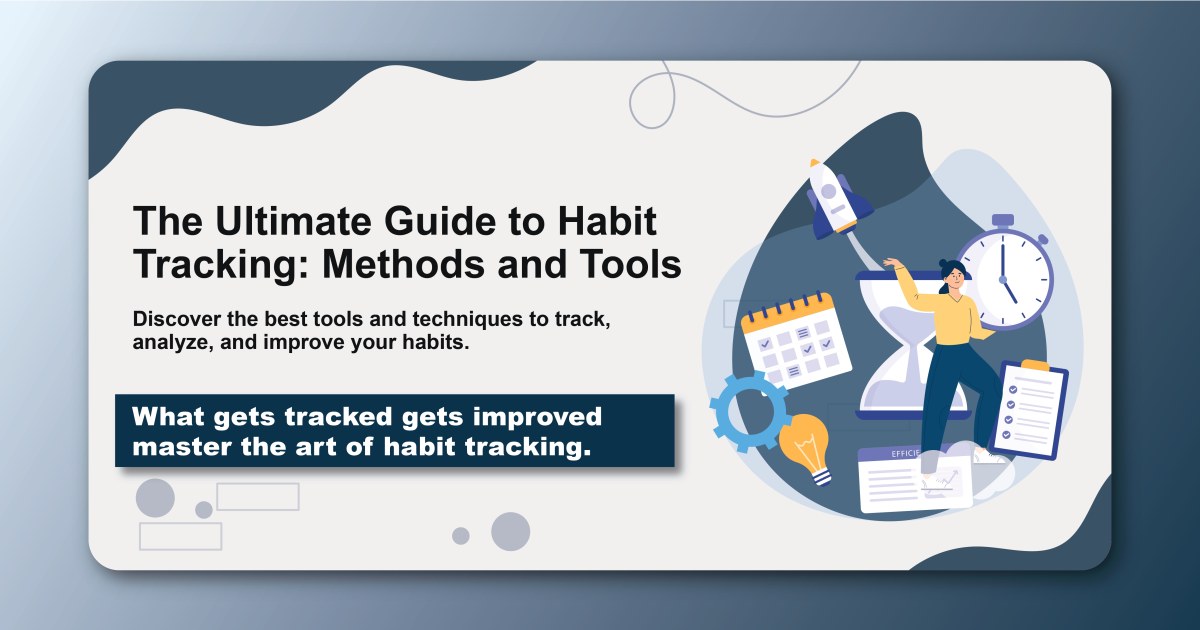 The Ultimate Guide to Habit Tracking: Methods and Tools

Discover the best tools and techniques to track, analyze, and improve your habits.

What gets tracked gets improved master the art of habit tracking.

EFFICIE